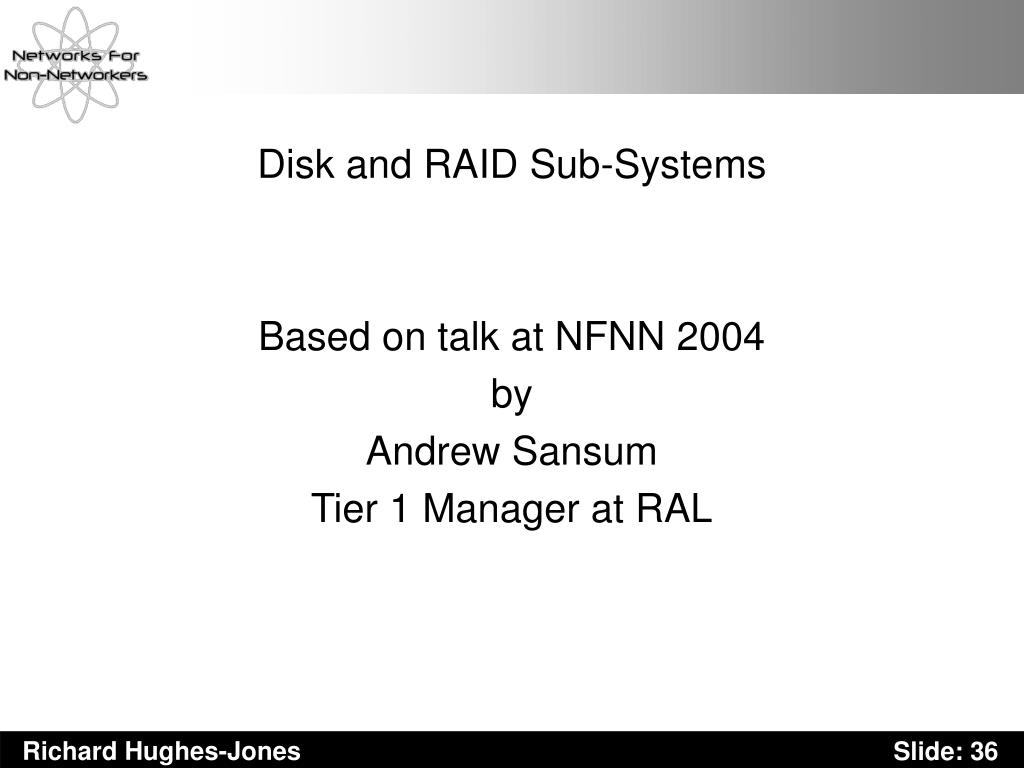 Networks For
Non-Networkers

Disk and RAID Sub-Systems

Based on talk at NFNN 2004
by
Andrew Sansum
Tier 1 Manager at RAL

Richard Hughes-Jones

Slide: 36